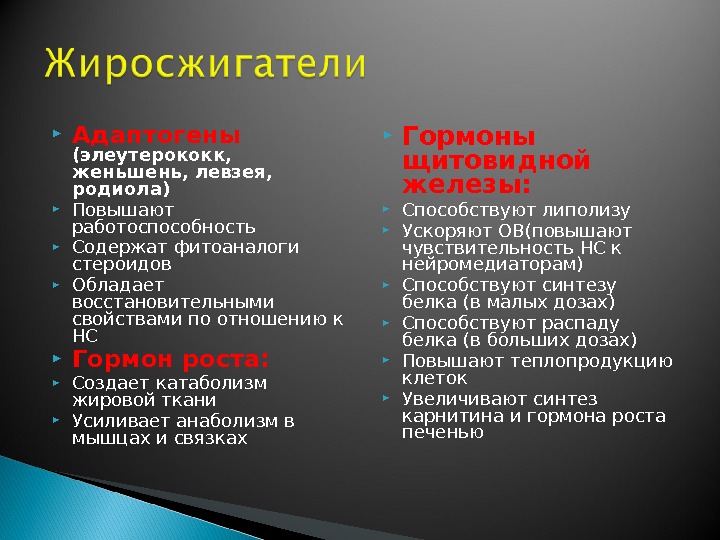 Жиросжигатели

Адаптогены (элеутерококк, женьшень, левзея, родиола)
Повышают работоспособность
Содержат фитоаналоги стероидов
Обладает восстановительными свойствами по отношению к НС
Гормон роста:
Создает катаболизм жировой ткани
Усиливает анаболизм в мышцах и связках

Гормоны щитовидной железы:
Способствуют липолизу
Ускоряют ОВ(повышают чувствительность НС к нейромедиаторам)
Способствуют синтезу белка (в малых дозах)
Способствуют распаду белка (в больших дозах)
Повышают теплопродукцию клеток
Увеличивают синтез карнитина и гормона роста печенью